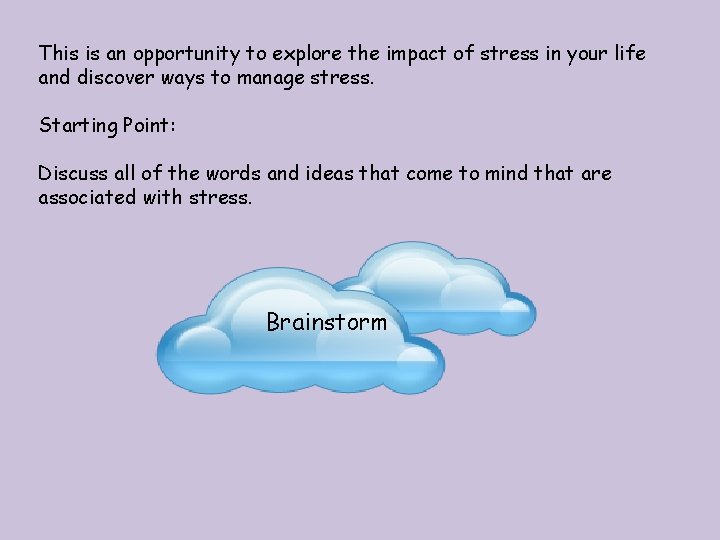 This is an opportunity to explore the impact of stress in your life and discover ways to manage stress.

Starting Point:

Discuss all of the words and ideas that come to mind that are associated with stress.

Brainstorm